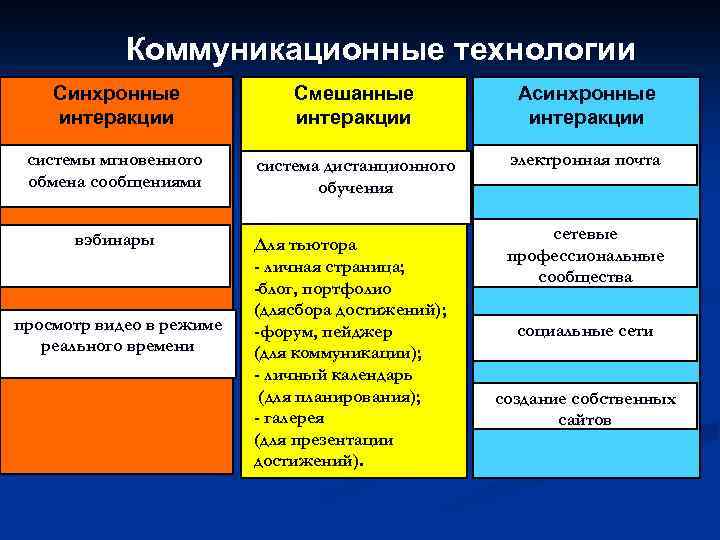 Коммуникационные технологии

Синхронные интеракции

системы мгновенного обмена сообщениями

вэбинары

просмотр видео в режиме реального времени

Смешанные интеракции

система дистанционного обучения

Для тьютора
- личная страница;
-блог, портфолио (длясбора достижений);
-форум, пейджер (для коммуникации);
- личный календарь (для планирования);
- галерея (для презентации достижений).

Асинхронные интеракции

электронная почта

сетевые профессиональные сообщества

социальные сети

создание собственных сайтов